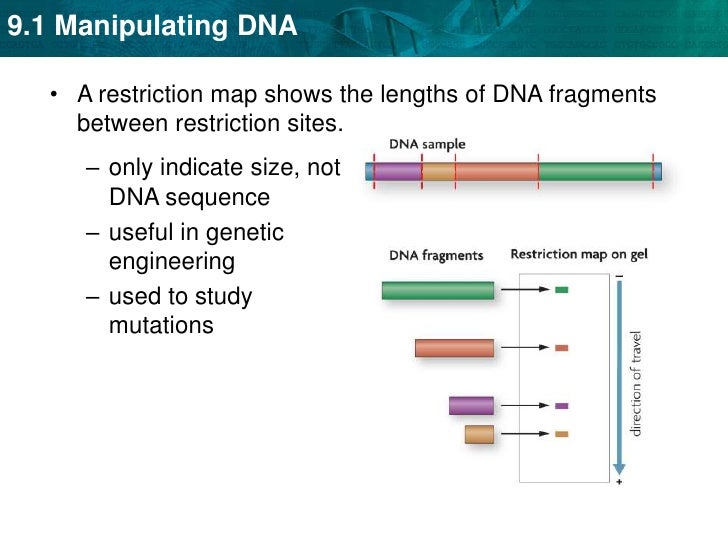 9.1 Manipulating DNA

• A restriction map shows the lengths of DNA fragments between restriction sites.

– only indicate size, not DNA sequence

– useful in genetic engineering

– used to study mutations

DNA sample

DNA fragments

Restriction map on gel

–

direction of travel

+